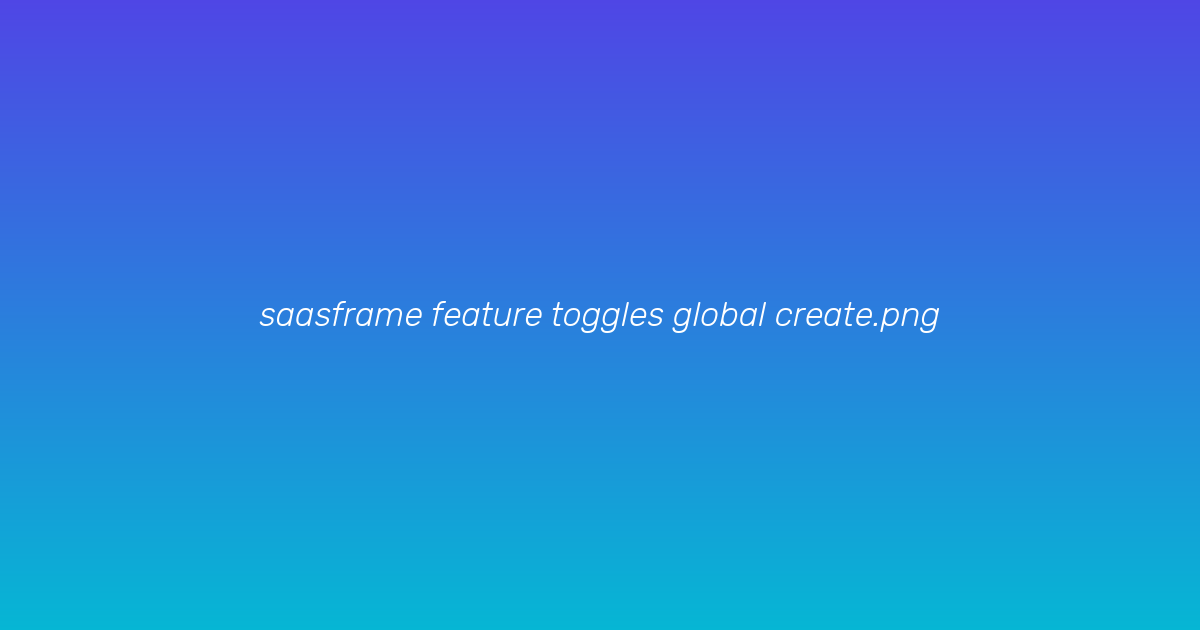 saasframe feature toggles global create.png